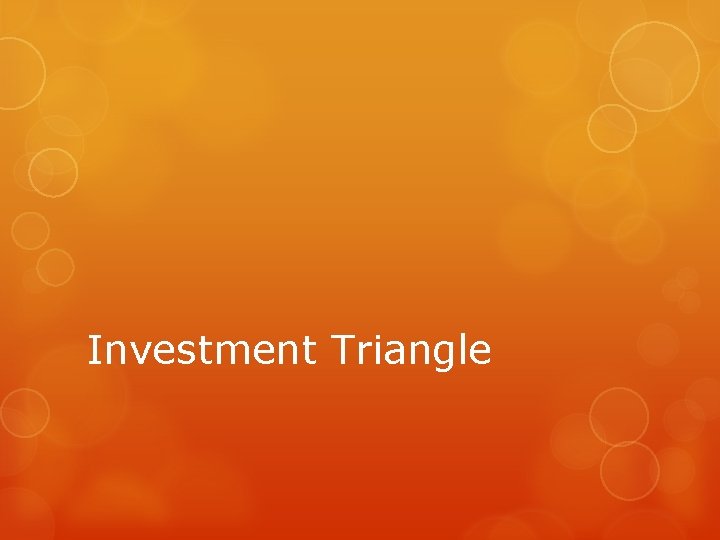 Investment Triangle